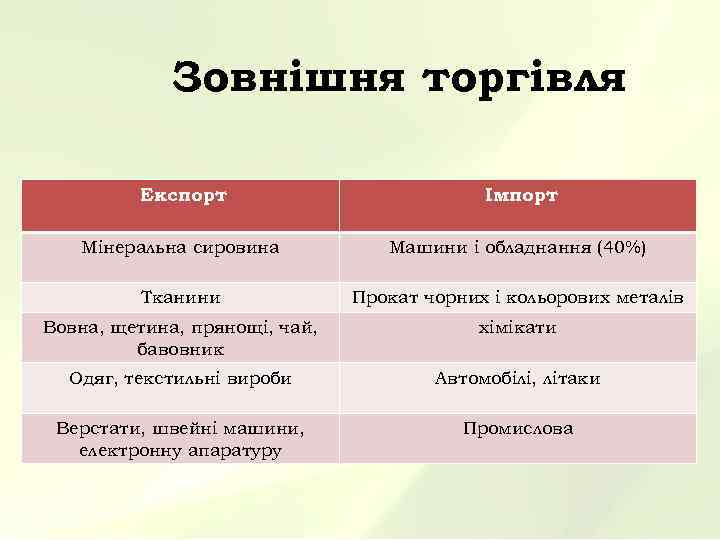 Зовнішня торгівля

| Експорт | Імпорт |
|---|---|
| Мінеральна сировина | Машини і обладнання (40%) |
| Тканини | Прокат чорних і кольорових металів |
| Вовна, щетина, прянощі, чай, бавовник | хімікати |
| Одяг, текстильні вироби | Автомобілі, літаки |
| Верстати, швейні машини, електронну апаратуру | Промислова |